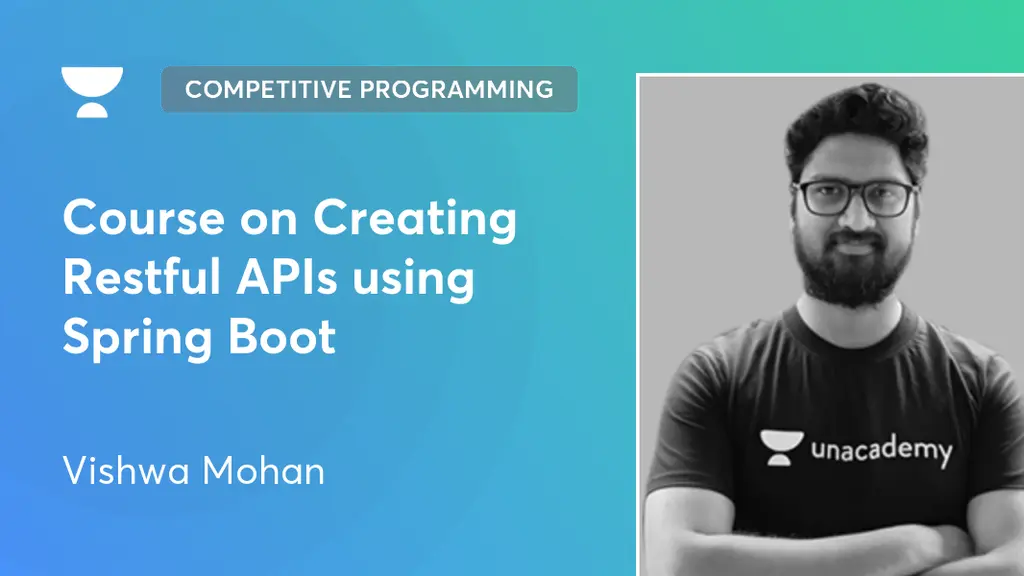 COMPETITIVE PROGRAMMING

Course on Creating Restful APIs using Spring Boot

Vishwa Mohan

unacademy